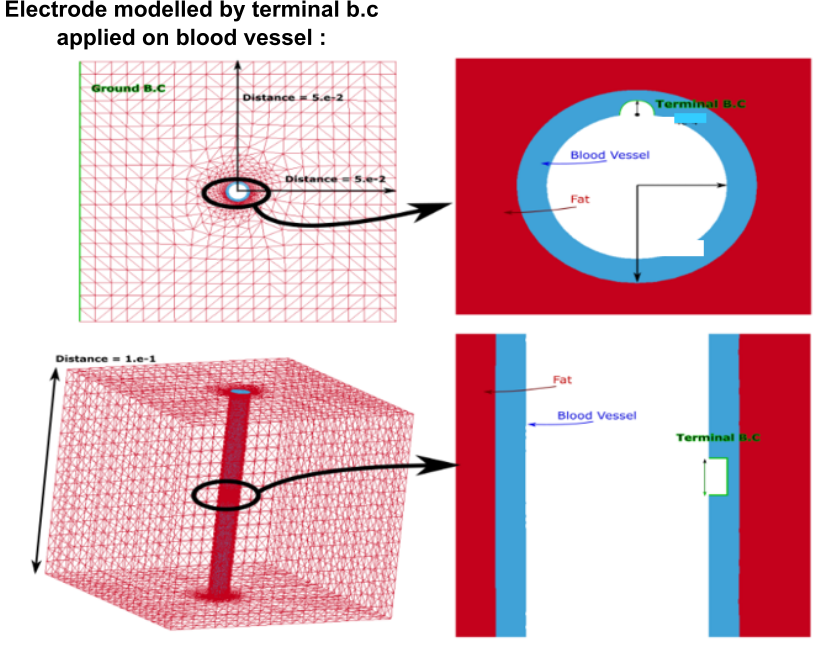 Electrode modelled by terminal b.c applied on blood vessel :

Ground B.C

Distance = 5.e-2

Distance = 5.e-2

Terminal B.C

Blood Vessel

Fat

Distance = 1.e-1

Fat

Blood Vessel

Terminal B.C